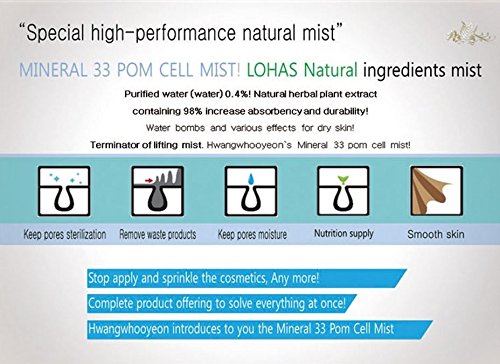 "Special high-performance natural mist"

MINERAL 33 POM CELL MIST! LOHAS Natural ingredients mist

Purified water (water) 0.4%! Natural herbal plant extract containing 98% increase absorbency and durability! Water bombs and various effects for dry skin! Terminator of lifting mist. Hwangwhooyeon`s Mineral 33 pom cell mist!

Keep pores sterilization

Remove waste products

Keep pores moisture

Nutrition supply

Smooth skin

Stop apply and sprinkle the cosmetics, Any more!

Complete product offering to solve everything at once!

Hwangwhooyeon introduces to you the Mineral 33 Pom Cell Mist